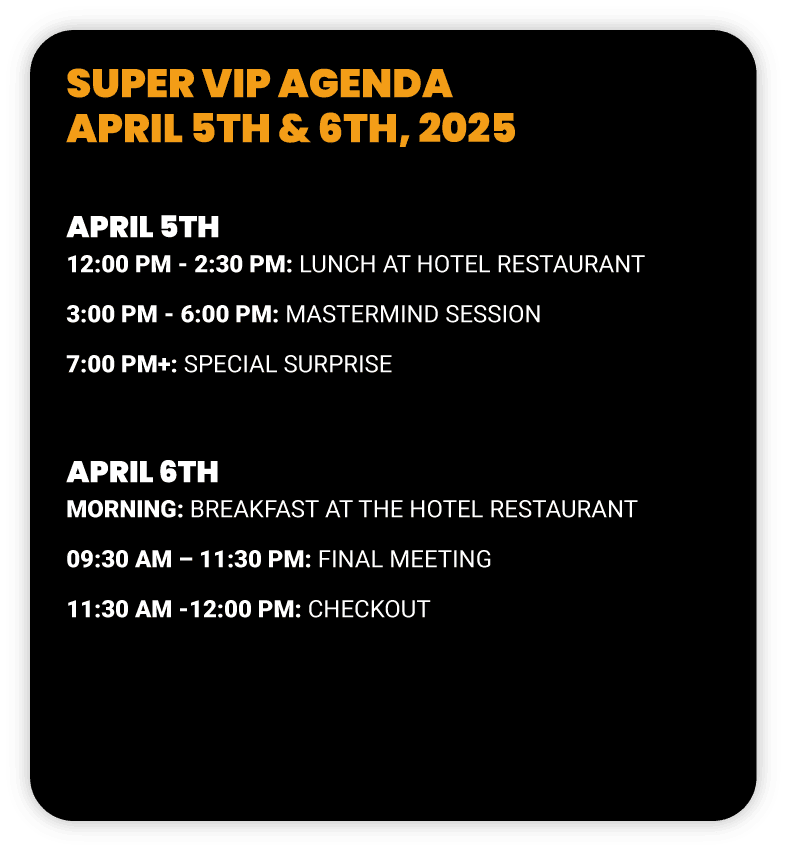 SUPER VIP AGENDA
APRIL 5TH & 6TH, 2025

APRIL 5TH
12:00 PM - 2:30 PM: LUNCH AT HOTEL RESTAURANT

3:00 PM - 6:00 PM: MASTERMIND SESSION

7:00 PM+: SPECIAL SURPRISE

APRIL 6TH
MORNING: BREAKFAST AT THE HOTEL RESTAURANT

09:30 AM – 11:30 PM: FINAL MEETING

11:30 AM -12:00 PM: CHECKOUT